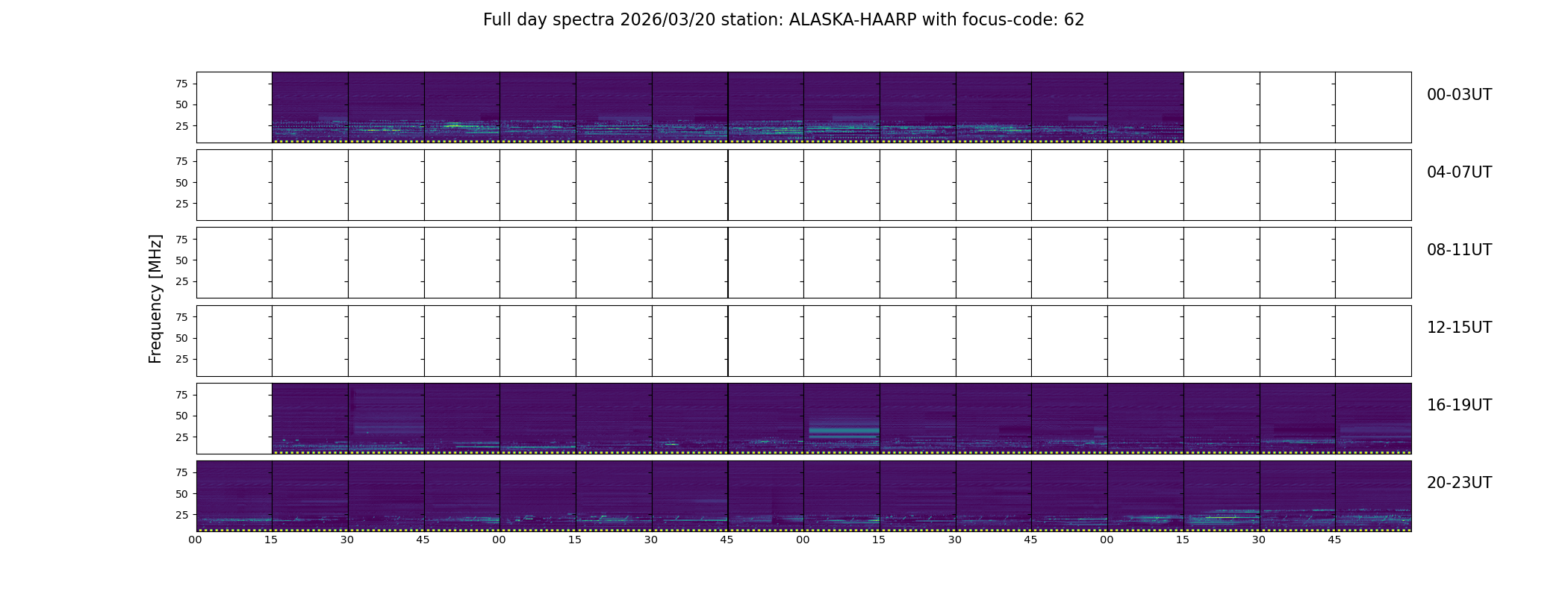 Full day spectra 2026/03/20 station: ALASKA-HAARP with focus-code: 62

Frequency [MHz]

75
50
25
00-03UT

75
50
25
04-07UT

75
50
25
08-11UT

75
50
25
12-15UT

75
50
25
16-19UT

75
50
25
20-23UT

00 15 30 45 00 15 30 45 00 15 30 45 00 15 30 45